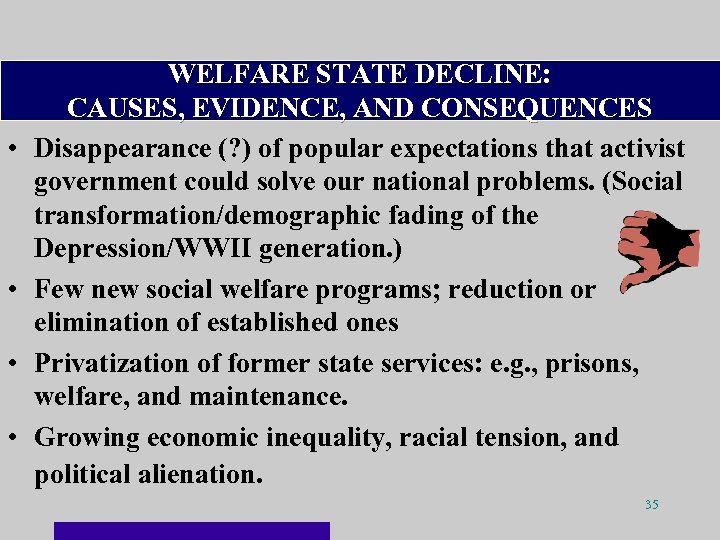 WELFARE STATE DECLINE:
CAUSES, EVIDENCE, AND CONSEQUENCES

• Disappearance (?) of popular expectations that activist government could solve our national problems. (Social transformation/demographic fading of the Depression/WWII generation.)

• Few new social welfare programs; reduction or elimination of established ones

• Privatization of former state services: e.g., prisons, welfare, and maintenance.

• Growing economic inequality, racial tension, and political alienation.

35